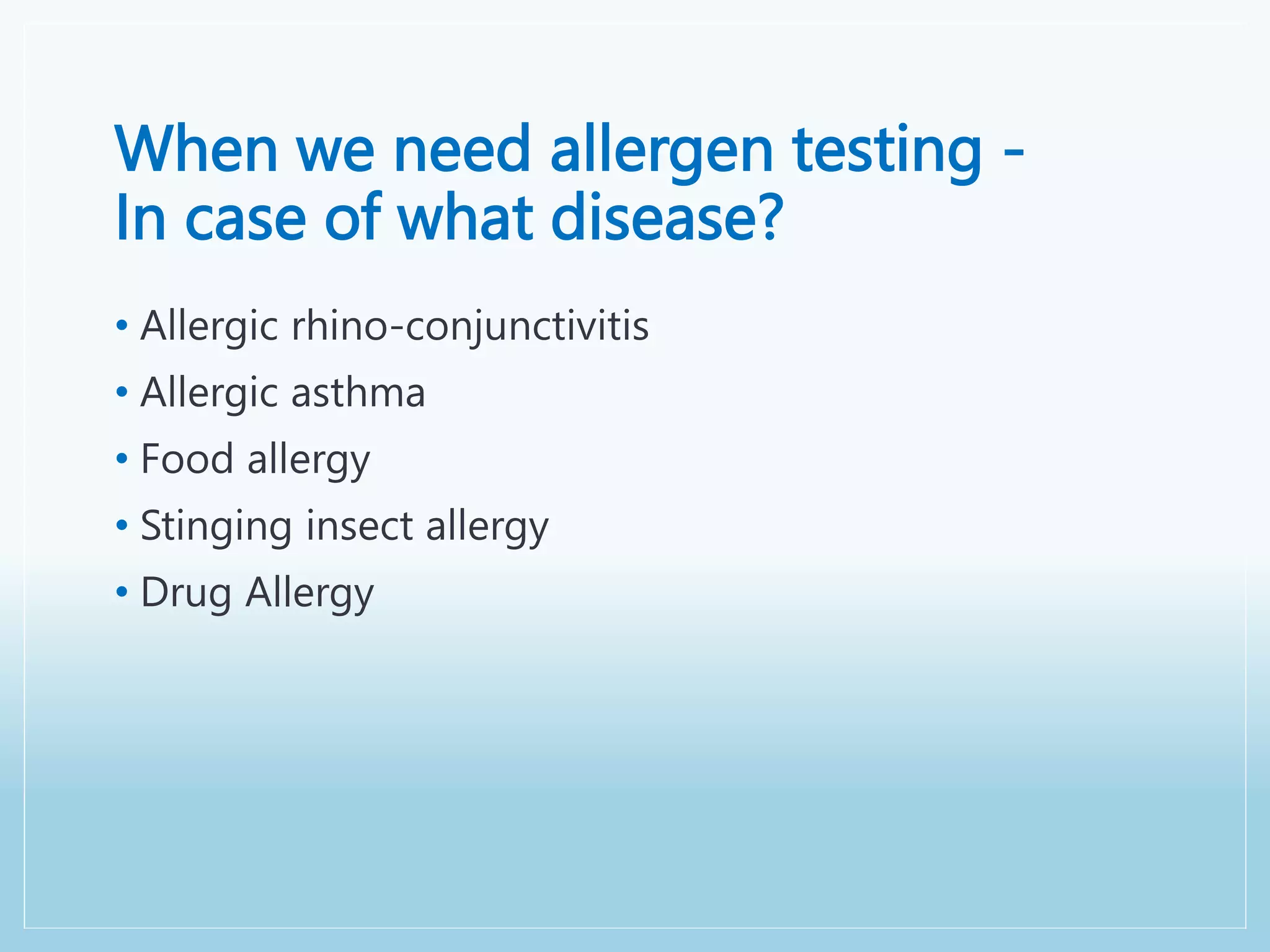 When we need allergen testing - In case of what disease?

• Allergic rhino-conjunctivitis
• Allergic asthma
• Food allergy
• Stinging insect allergy
• Drug Allergy